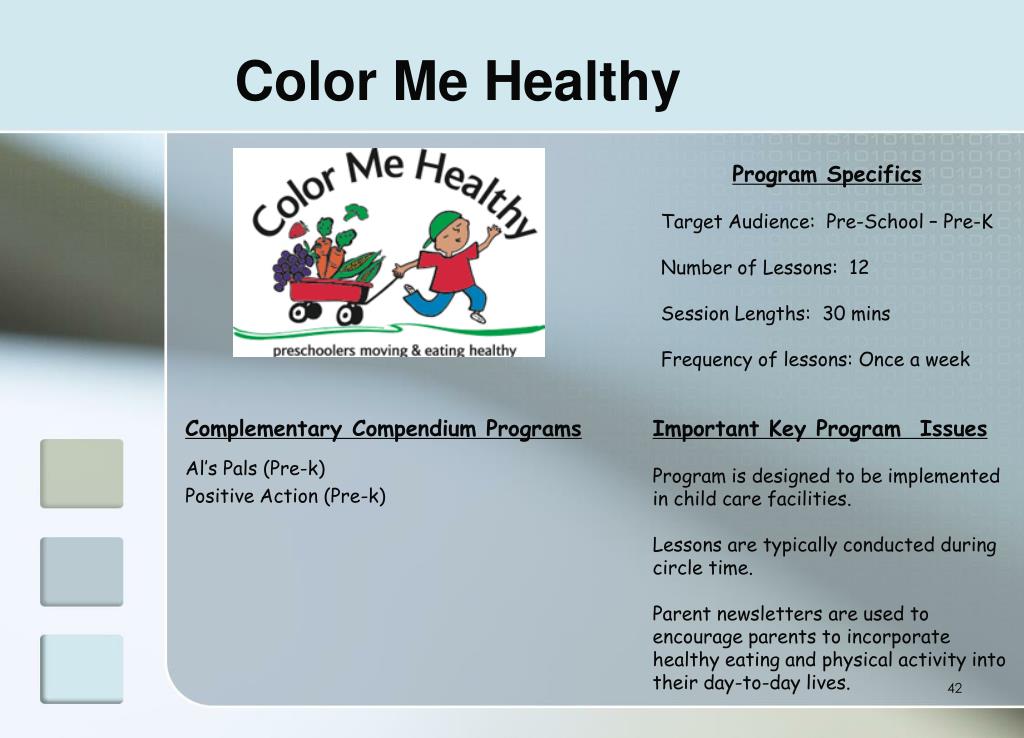 Color Me Healthy

Color Me Healthy

preschoolers moving & eating healthy

Program Specifics

Target Audience: Pre-School – Pre-K

Number of Lessons: 12

Session Lengths: 30 mins

Frequency of lessons: Once a week

Complementary Compendium Programs

Al's Pals (Pre-k)
Positive Action (Pre-k)

Important Key Program Issues

Program is designed to be implemented in child care facilities.

Lessons are typically conducted during circle time.

Parent newsletters are used to encourage parents to incorporate healthy eating and physical activity into their day-to-day lives.

42